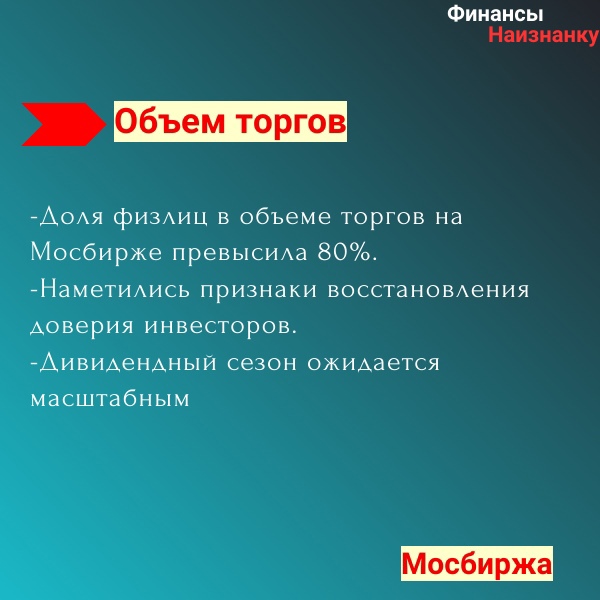 Финансы
Наизнанку

Объем торгов

-Доля физлиц в объеме торгов на Мосбирже превысила 80%.
-Наметились признаки восстановления доверия инвесторов.
-Дивидендный сезон ожидается масштабным

Мосбиржа